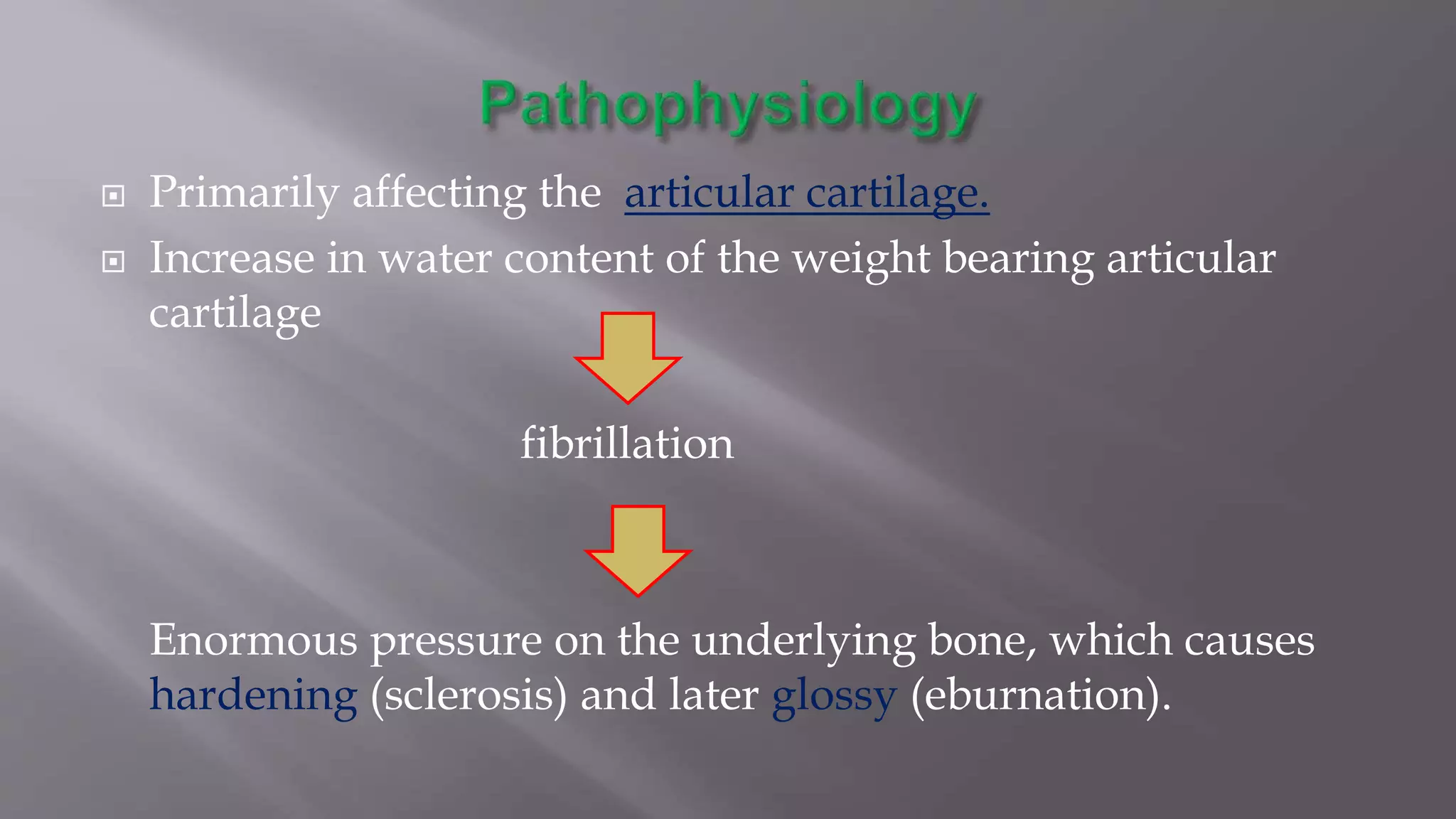 Pathophysiology

Primarily affecting the articular cartilage.

Increase in water content of the weight bearing articular cartilage

fibrillation

Enormous pressure on the underlying bone, which causes hardening (sclerosis) and later glossy (eburnation).